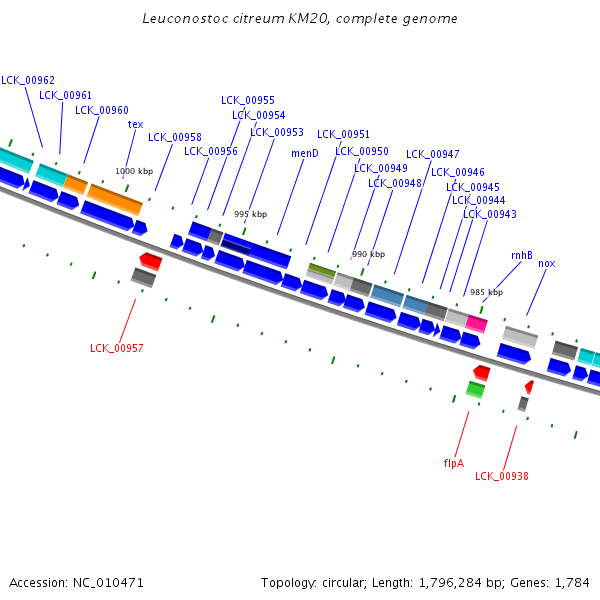 Leuconostoc citreum KM20, complete genome

LCK_00962
LCK_00961
LCK_00960
tex
LCK_00958
LCK_00956
LCK_00955
LCK_00954
LCK_00953
menD
LCK_00951
LCK_00950
LCK_00949
LCK_00948
LCK_00947
LCK_00946
LCK_00945
LCK_00944
LCK_00943
rnhB
nox

1000 kbp
995 kbp
990 kbp
985 kbp

LCK_00957
flpA
LCK_00938

Accession: NC_010471

Topology: circular; Length: 1,796,284 bp; Genes: 1,784